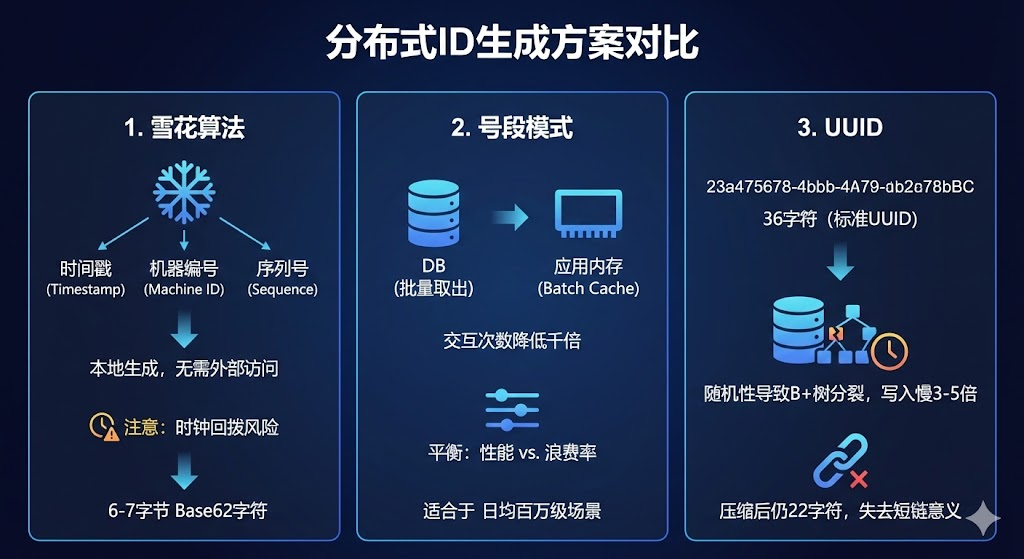 分布式ID生成方案对比

1. 雪花算法

时间戳 (Timestamp)
机器编号 (Machine ID)
序列号 (Sequence)

本地生成，无需外部访问

注意：时钟回拨风险

6-7字节 Base62字符

2. 号段模式

DB (批量取出)
应用内存 (Batch Cache)

交互次数降低千倍

平衡：性能 vs. 浪费率

适合于 日均百万级场景

3. UUID

23a475678-4bbb-4A79-ab2a78bBC
36字符（标准UUID）

随机性导致B+树分裂，写入慢3-5倍

压缩后仍22字符，失去短链意义